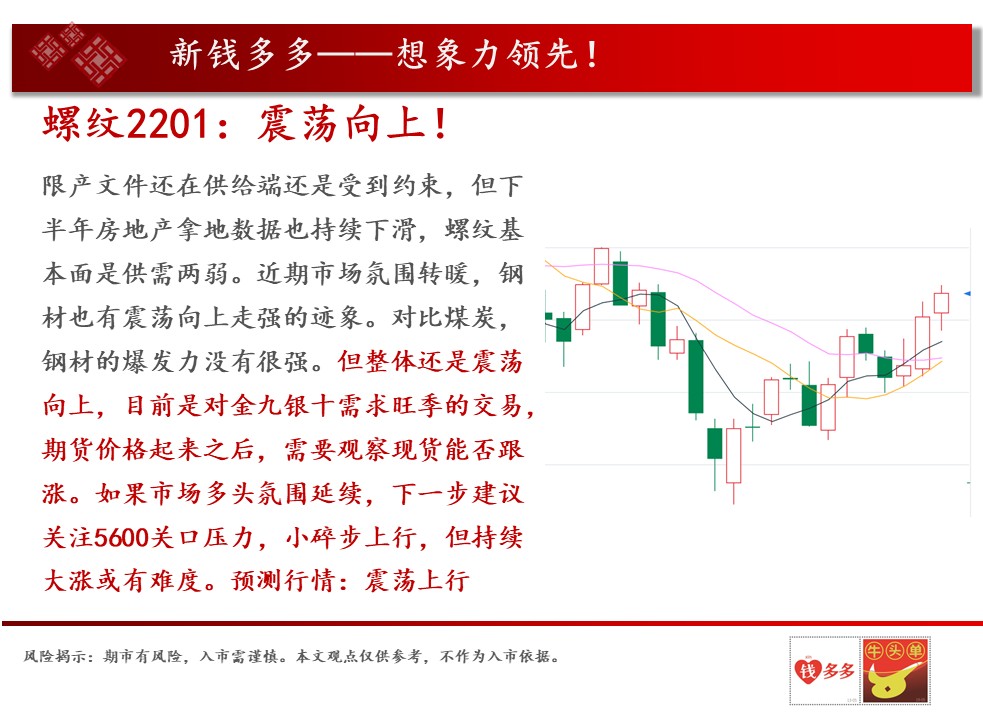 新钱多多——想象力领先！

螺纹2201：震荡向上！

限产文件还在供给端还是受到约束，但下半年房地产拿地数据也持续下滑，螺纹基本面是供需两弱。近期市场氛围转暖，钢材也有震荡向上走强的迹象。对比煤炭，钢材的爆发力没有很强。但整体还是震荡向上，目前是对金九银十需求旺季的交易，期货价格起来之后，需要观察现货能否跟涨。如果市场多头氛围延续，下一步建议关注5600关口压力，小碎步上行，但持续大涨或有难度。预测行情：震荡上行

风险揭示：期市有风险，入市需谨慎。本文观点仅供参考，不作为入市依据。

钱多多

牛头单